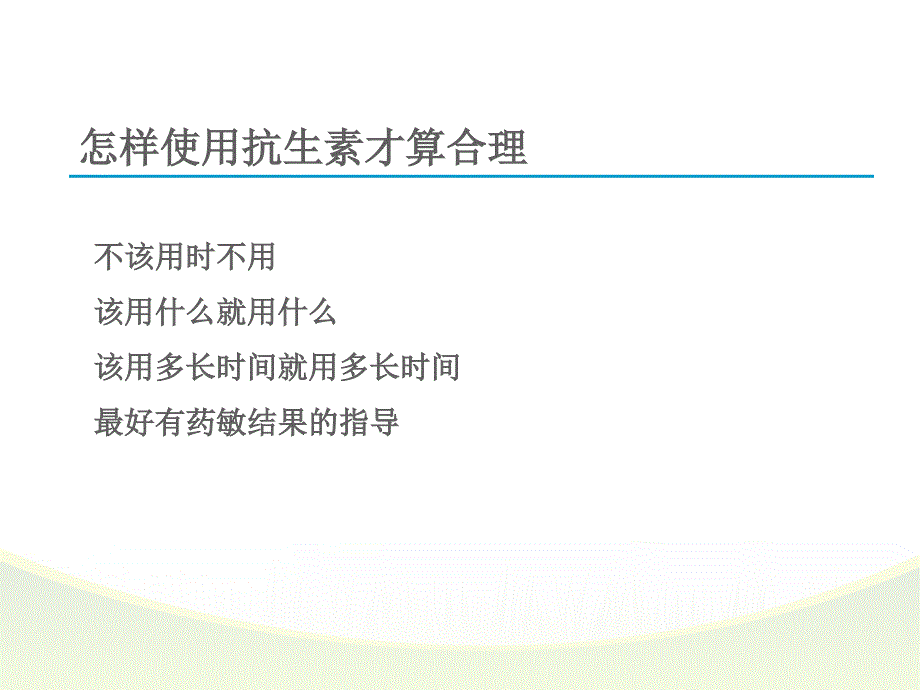 怎样使用抗生素才算合理

不该用时不用

该用什么就用什么

该用多长时间就用多长时间

最好有药敏结果的指导